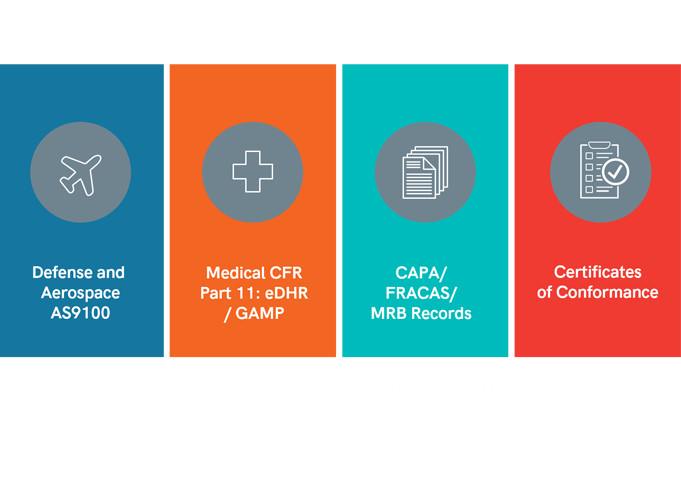 Defense and Aerospace AS9100

Medical CFR Part 11: eDHR / GAMP

CAPA/ FRACAS/ MRB Records

Certificates of Conformance